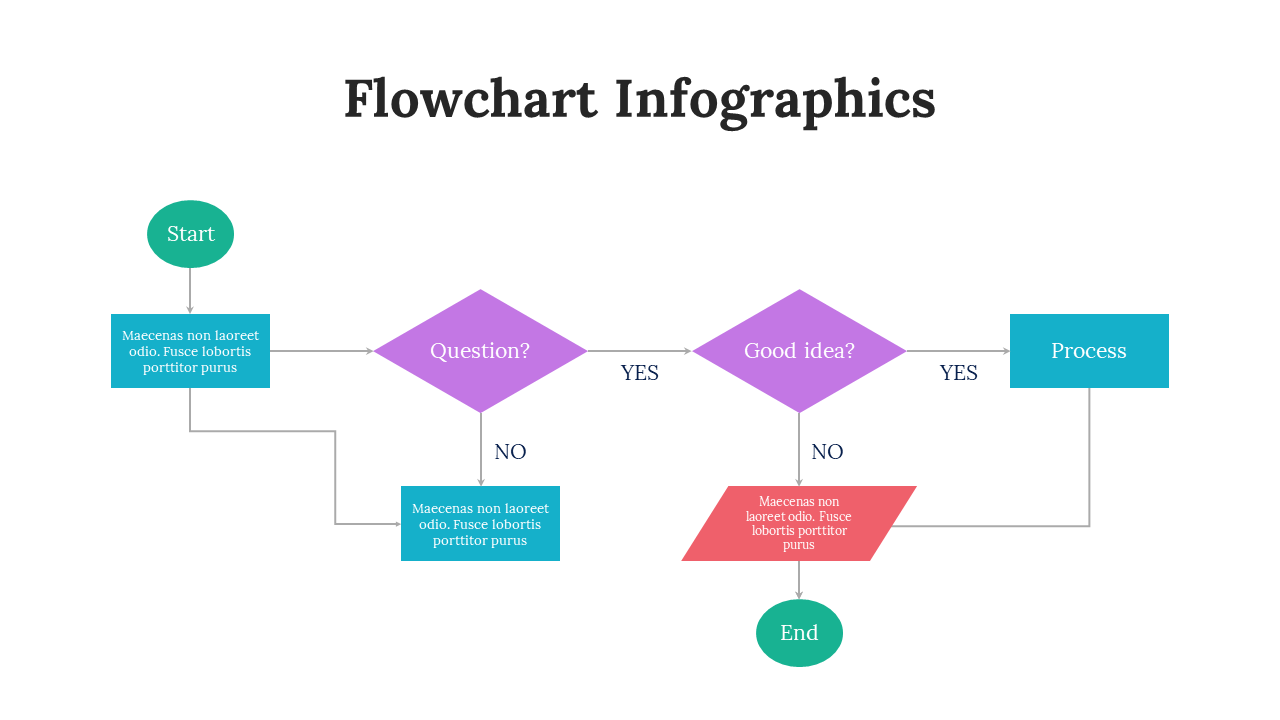 Flowchart Infographics

Start

Maecenas non laoreet odio. Fusce lobortis porttitor purus

Question?

YES

Good idea?

YES

Process

NO

NO

Maecenas non laoreet odio. Fusce lobortis porttitor purus

Maecenas non laoreet odio. Fusce lobortis porttitor purus

End